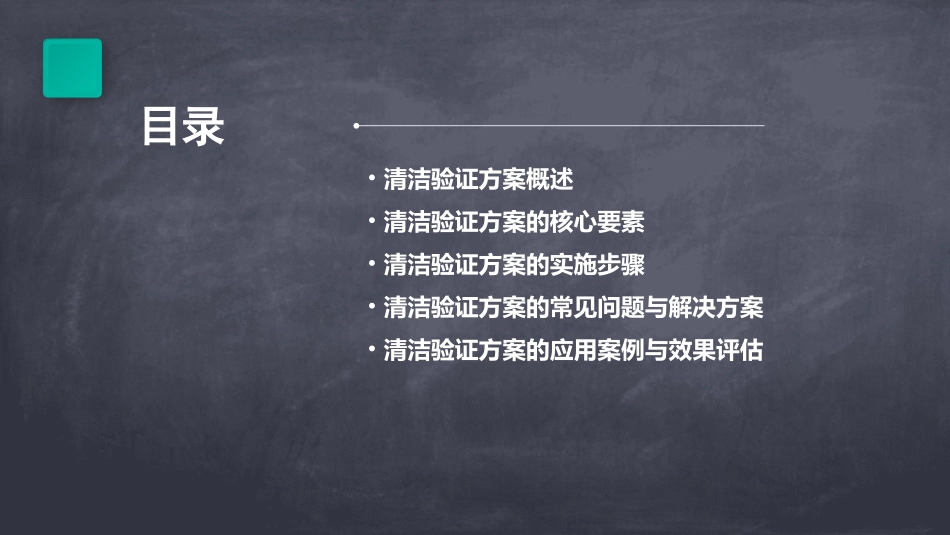 目录

• 清洁验证方案概述
• 清洁验证方案的核心要素
• 清洁验证方案的实施步骤
• 清洁验证方案的常见问题与解决方案
• 清洁验证方案的应用案例与效果评估